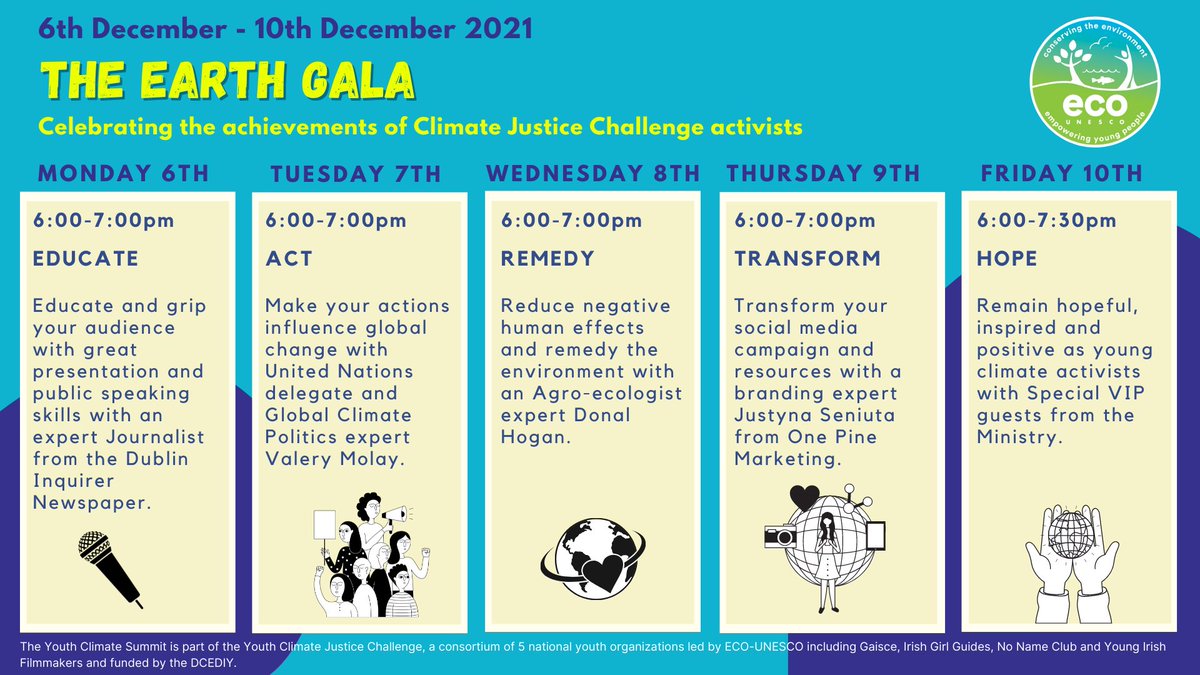 6th December - 10th December 2021

THE EARTH GALA

Celebrating the achievements of Climate Justice Challenge activists

conserving the environment
eco
UNESCO
empowering young people

MONDAY 6TH

6:00-7:00pm

EDUCATE

Educate and grip your audience with great presentation and public speaking skills with an expert Journalist from the Dublin Inquirer Newspaper.

TUESDAY 7TH

6:00-7:00pm

ACT

Make your actions influence global change with United Nations delegate and Global Climate Politics expert Valery Molay.

WEDNESDAY 8TH

6:00-7:00pm

REMEDY

Reduce negative human effects and remedy the environment with an Agro-ecologist expert Donal Hogan.

THURSDAY 9TH

6:00-7:00pm

TRANSFORM

Transform your social media campaign and resources with a branding expert Justyna Seniuta from One Pine Marketing.

FRIDAY 10TH

6:00-7:30pm

HOPE

Remain hopeful, inspired and positive as young climate activists with Special VIP guests from the Ministry.

The Youth Climate Summit is part of the Youth Climate Justice Challenge, a consortium of 5 national youth organizations led by ECO-UNESCO including Gaisce, Irish Girl Guides, No Name Club and Young Irish Filmmakers and funded by the DCEDIY.